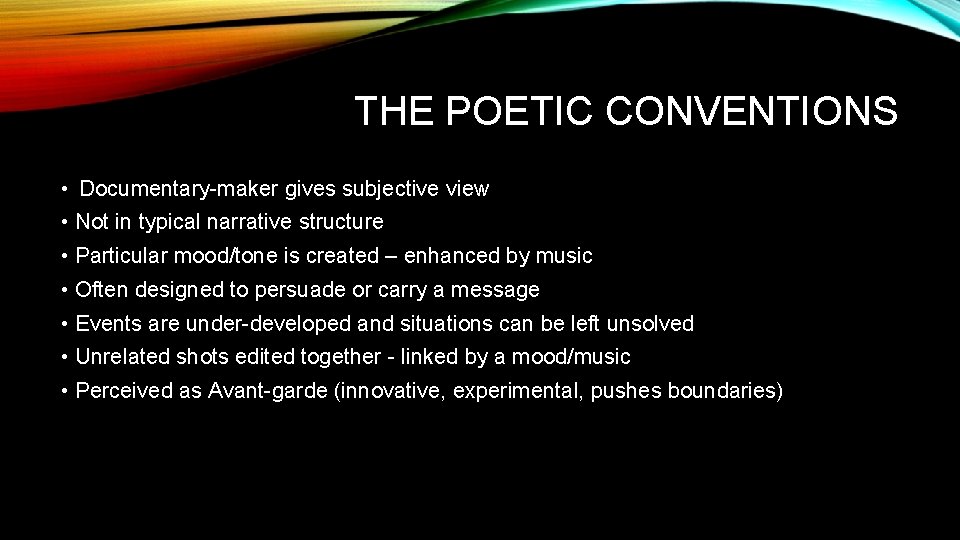 THE POETIC CONVENTIONS

• Documentary-maker gives subjective view
• Not in typical narrative structure
• Particular mood/tone is created – enhanced by music
• Often designed to persuade or carry a message
• Events are under-developed and situations can be left unsolved
• Unrelated shots edited together - linked by a mood/music
• Perceived as Avant-garde (innovative, experimental, pushes boundaries)